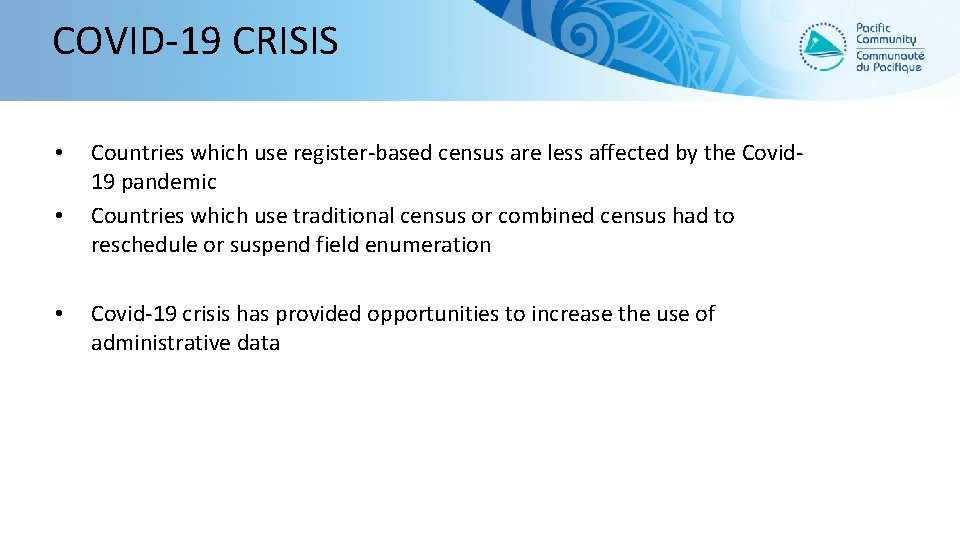 COVID-19 CRISIS

Pacific Community
Communauté du Pacifique

• Countries which use register-based census are less affected by the Covid-19 pandemic
• Countries which use traditional census or combined census had to reschedule or suspend field enumeration

• Covid-19 crisis has provided opportunities to increase the use of administrative data